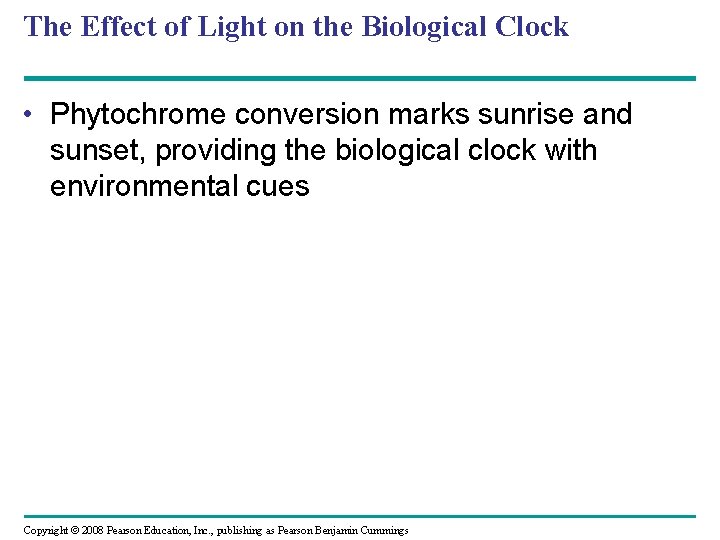 The Effect of Light on the Biological Clock

• Phytochrome conversion marks sunrise and sunset, providing the biological clock with environmental cues

Copyright © 2008 Pearson Education, Inc., publishing as Pearson Benjamin Cummings